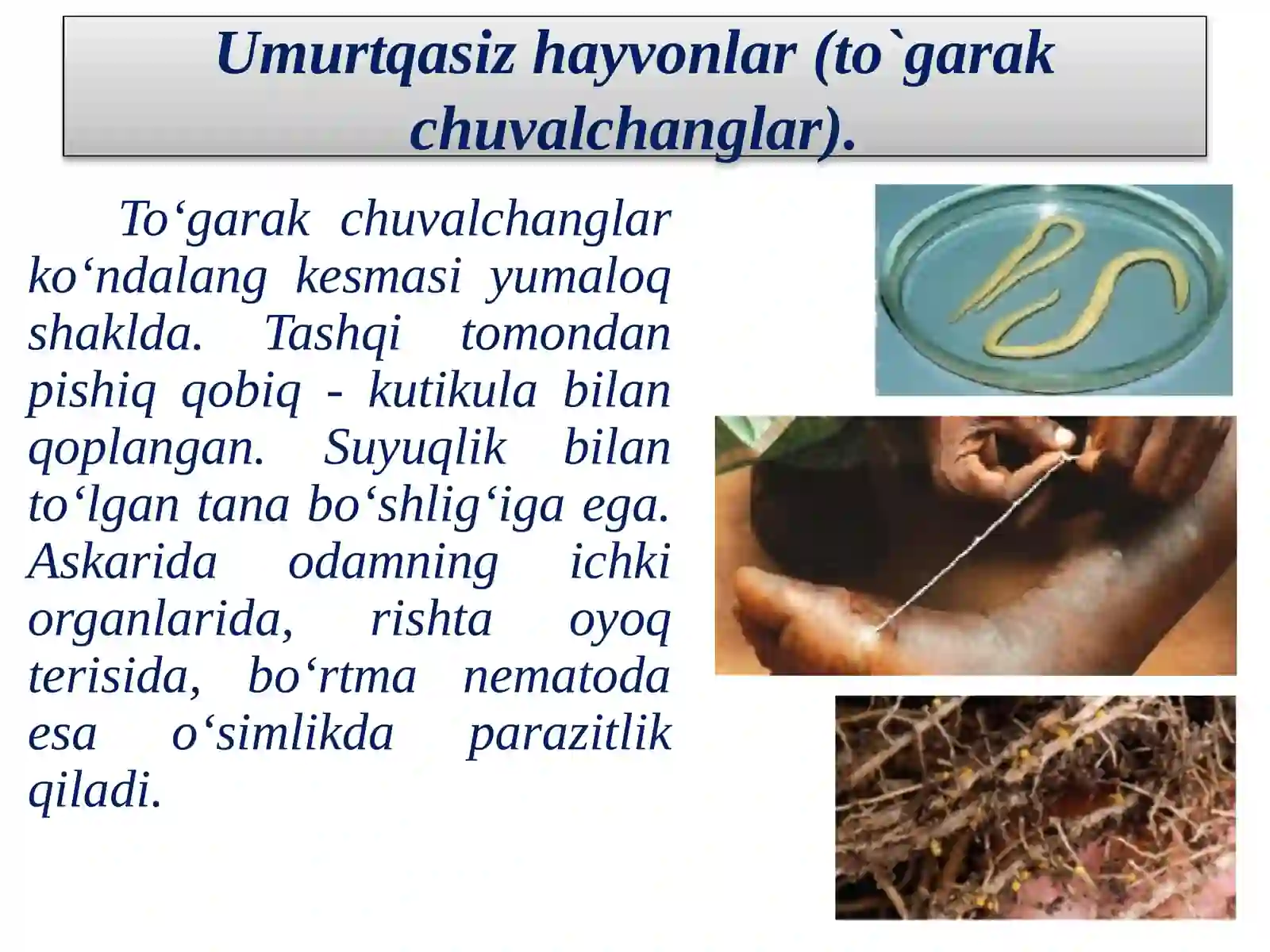 Umurtqasiz hayvonlar (to`garak chuvalchanglar).

To‘garak chuvalchanglar ko‘ndalang kesmasi yumaloq shaklda. Tashqi tomondan pishiq qobiq - kutikula bilan qoplangan. Suyuqlik bilan to‘lgan tana bo‘shlig‘iga ega. Askarida odamning ichki organlarida, rishta oyoq terisida, bo‘rtma nematoda esa o‘simlikda parazitlik qiladi.